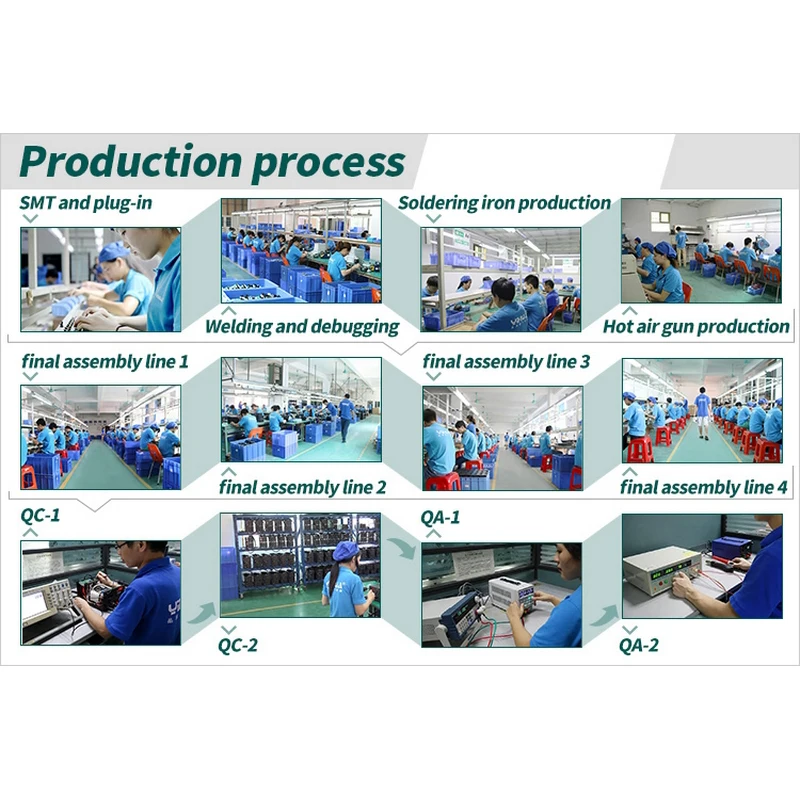 Production process

SMT and plug-in

Welding and debugging

Soldering iron production

Hot air gun production

final assembly line 1

final assembly line 2

final assembly line 3

final assembly line 4

QC-1

QC-2

QA-1

QA-2